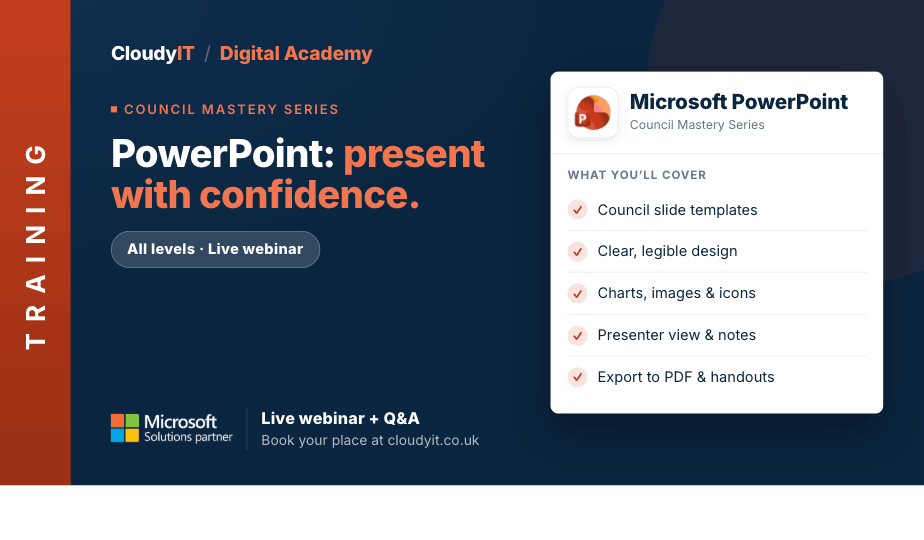 TRAINING

CloudyIT / Digital Academy

COUNCIL MASTERY SERIES

PowerPoint: present with confidence.

All levels · Live webinar

Microsoft Solutions partner

Live webinar + Q&A
Book your place at cloudyit.co.uk

Microsoft PowerPoint
Council Mastery Series

WHAT YOU'LL COVER

Council slide templates

Clear, legible design

Charts, images & icons

Presenter view & notes

Export to PDF & handouts